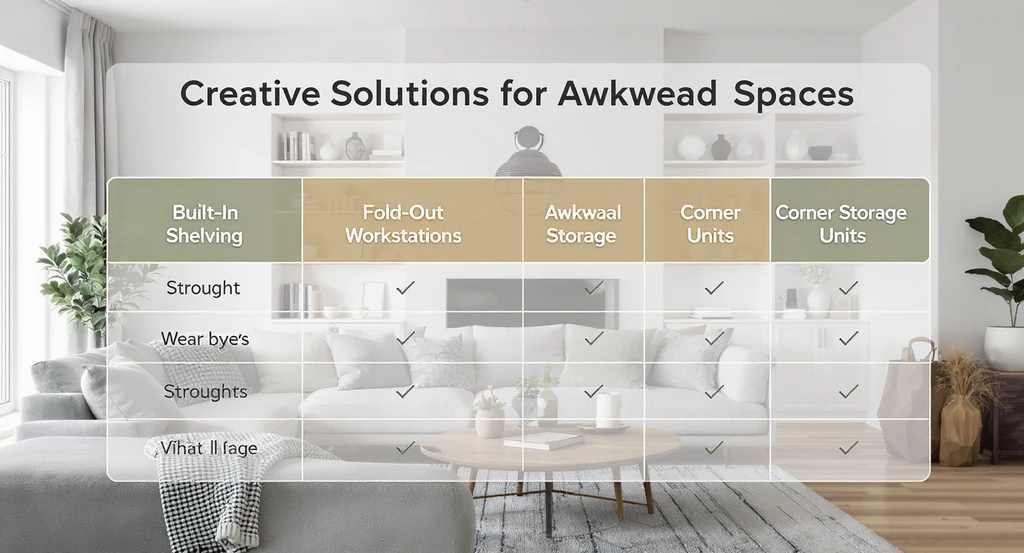 Creative Solutions for Awkwead Spaces

| Built-In Shelving | Fold-Out Workstations | Awkwaal Storage | Corner Units | Corner Storage Units |
|---|---|---|---|---|
| Strought | ✓ | ✓ | ✓ | ✓ |
| Wear bye's | ✓ | ✓ | ✓ | ✓ |
| Stroughts | ✓ | ✓ | ✓ | ✓ |
| Vihat ll fage | ✓ |  | ✓ | ✓ |